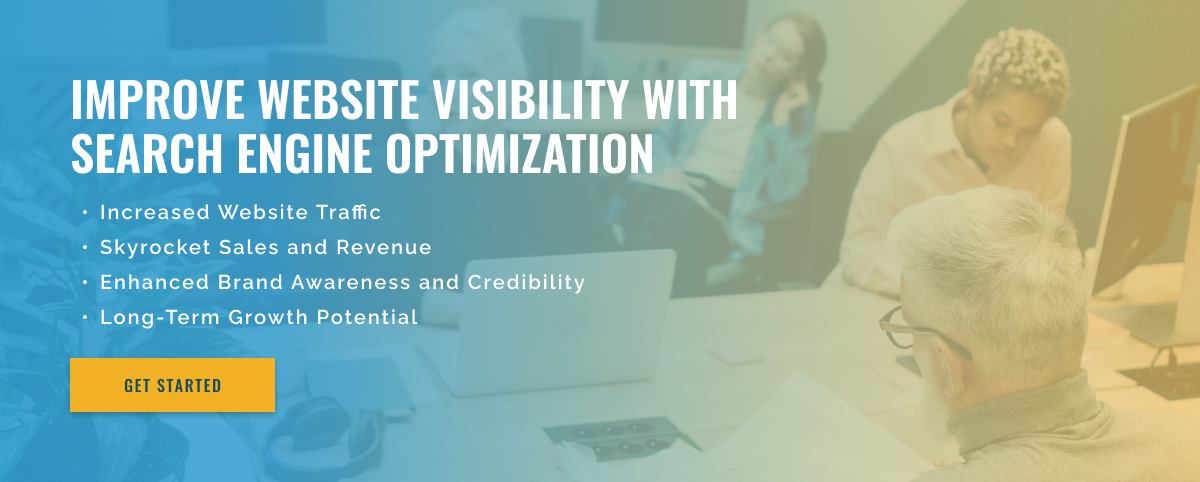 IMPROVE WEBSITE VISIBILITY WITH SEARCH ENGINE OPTIMIZATION

• Increased Website Traffic
• Skyrocket Sales and Revenue
• Enhanced Brand Awareness and Credibility
• Long-Term Growth Potential

GET STARTED